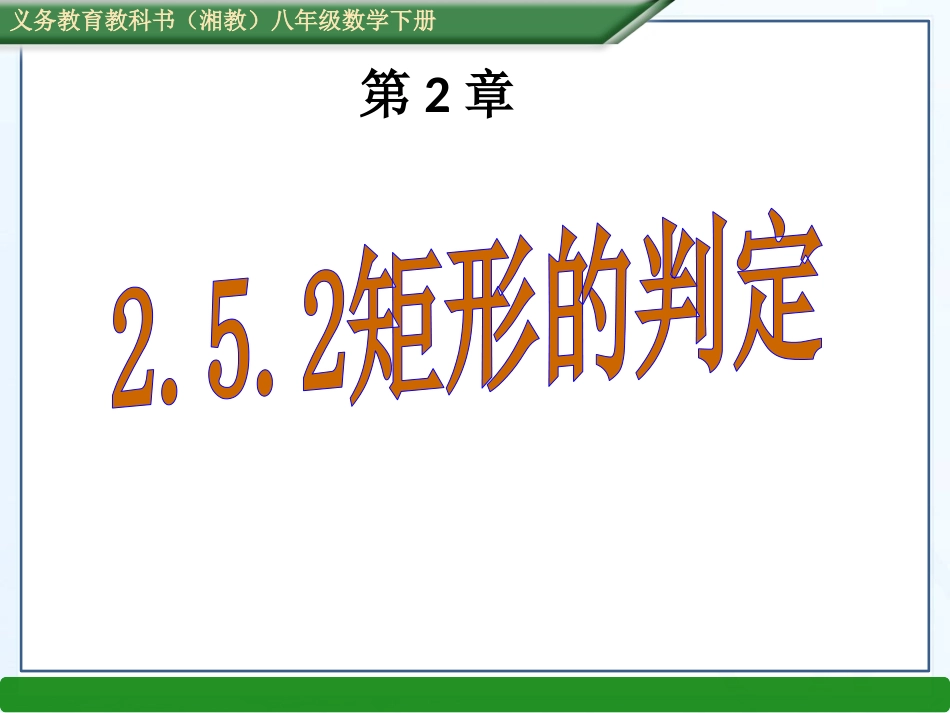 义务教育教科书（湘教）八年级数学下册

第 2 章

2.5.2矩形的判定